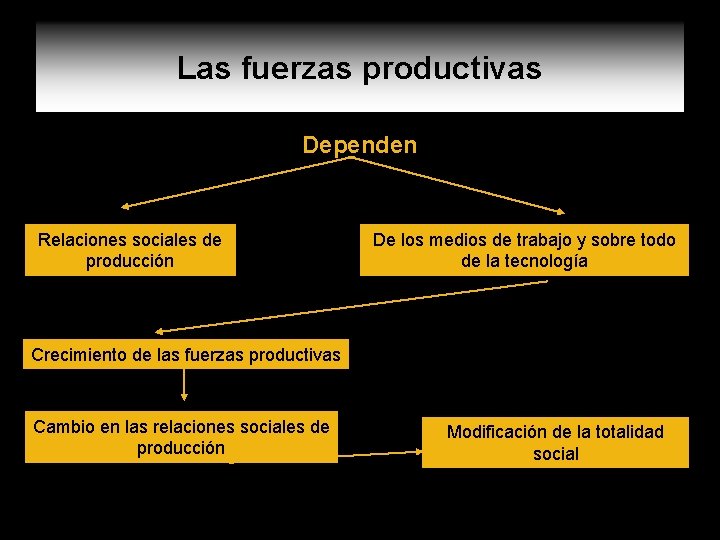 Las fuerzas productivas

Dependen

Relaciones sociales de producción

De los medios de trabajo y sobre todo de la tecnología

Crecimiento de las fuerzas productivas

Cambio en las relaciones sociales de producción

Modificación de la totalidad social